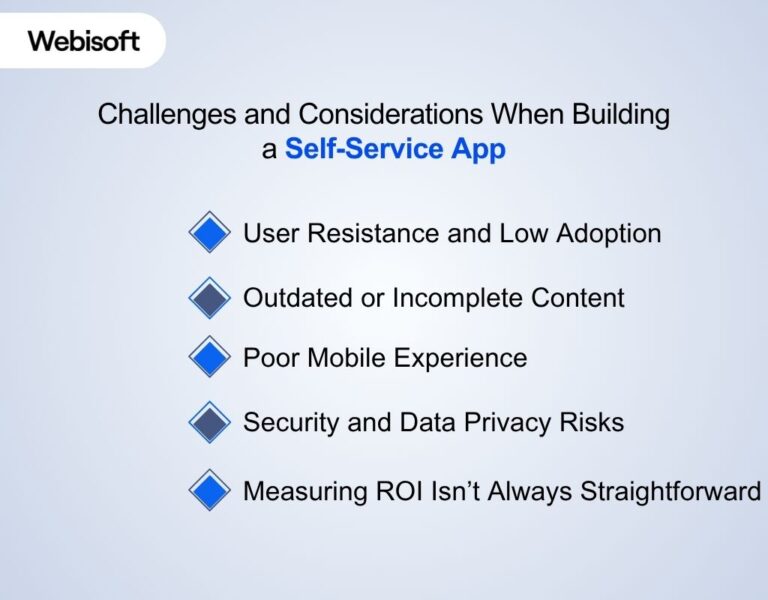 Webisoft

Challenges and Considerations When Building a Self-Service App

User Resistance and Low Adoption

Outdated or Incomplete Content

Poor Mobile Experience

Security and Data Privacy Risks

Measuring ROI Isn't Always Straightforward